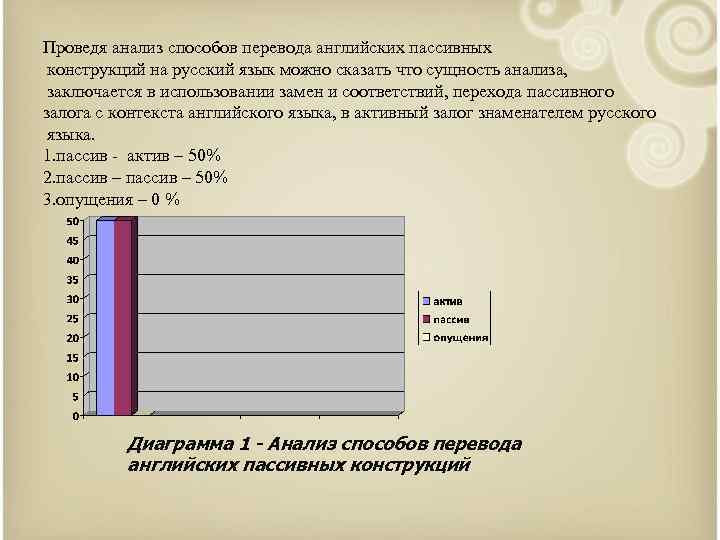 Проведя анализ способов перевода английских пассивных конструкций на русский язык можно сказать что сущность анализа, заключается в использовании замен и соответствий, перехода пассивного залога с контекста английского языка, в активный залог знаменателем русского языка.
1.пассив - актив – 50%
2.пассив – пассив – 50%
3.опущения – 0 %

50
45
40
35
30
25
20
15
10
5
0

актив
пассив
опущения

Диаграмма 1 - Анализ способов перевода английских пассивных конструкций